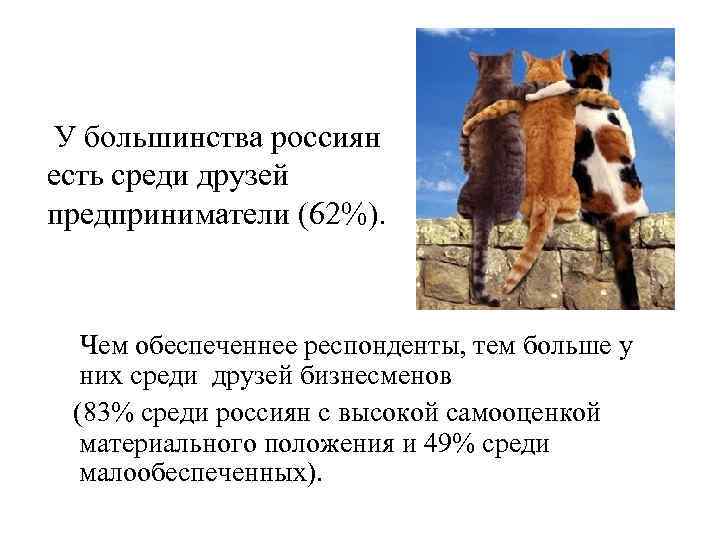 У большинства россиян есть среди друзей предприниматели (62%).

Чем обеспеченнее респонденты, тем больше у них среди друзей бизнесменов

(83% среди россиян с высокой самооценкой материального положения и 49% среди малообеспеченных).